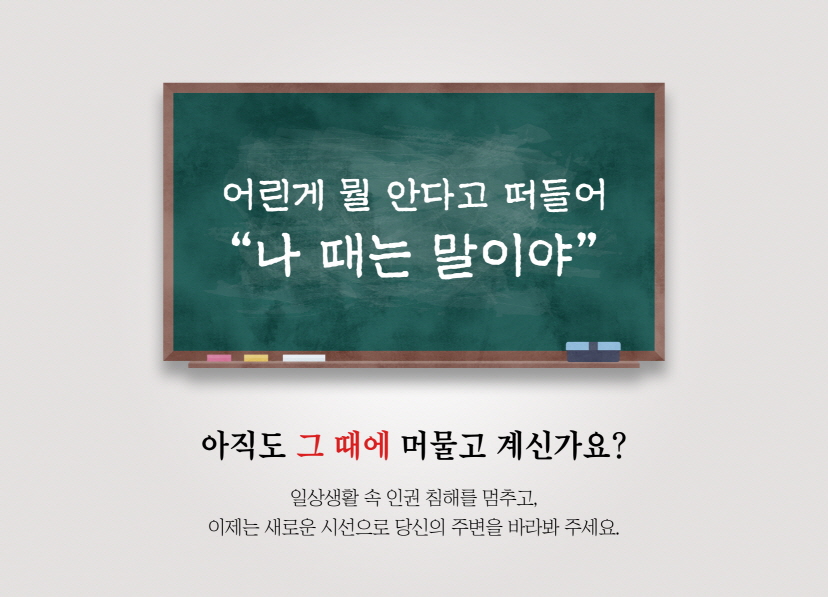 어린게 뭘 안다고 떠들어
“나 때는 말이야”

아직도 그 때에 머물고 계신가요?

일상생활 속 인권 침해를 멈추고,
이제는 새로운 시선으로 당신의 주변을 바라봐 주세요.